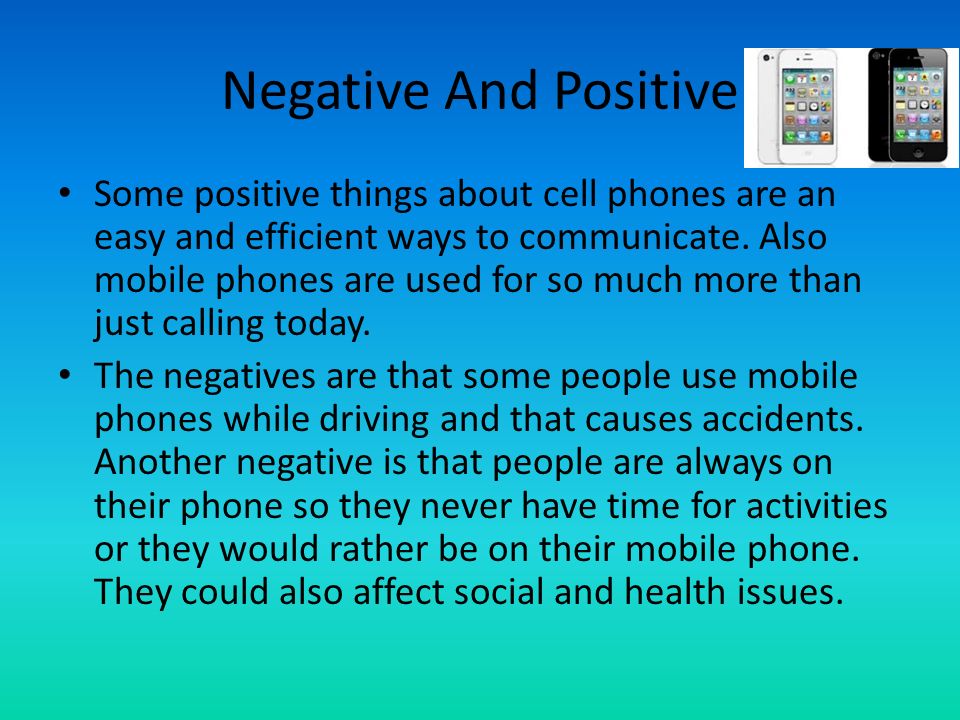 Negative And Positive

• Some positive things about cell phones are an easy and efficient ways to communicate. Also mobile phones are used for so much more than just calling today.

• The negatives are that some people use mobile phones while driving and that causes accidents. Another negative is that people are always on their phone so they never have time for activities or they would rather be on their mobile phone. They could also affect social and health issues.